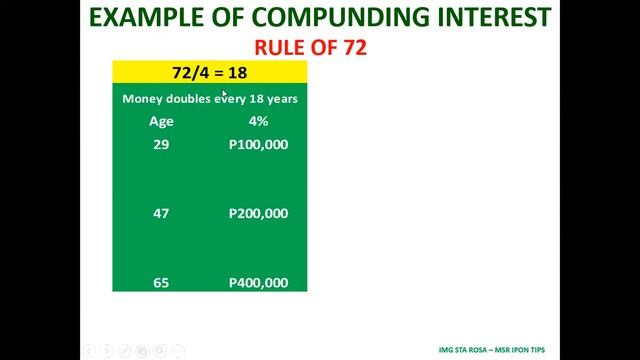 EXAMPLE OF COMPUNDING INTEREST

RULE OF 72

72/4 = 18

Money doubles every 18 years

| Age | 4% |
|---|---|
| 29 | P100,000 |
| 47 | P200,000 |
| 65 | P400,000 |

IMG STA ROSA – MSR IPON TIPS